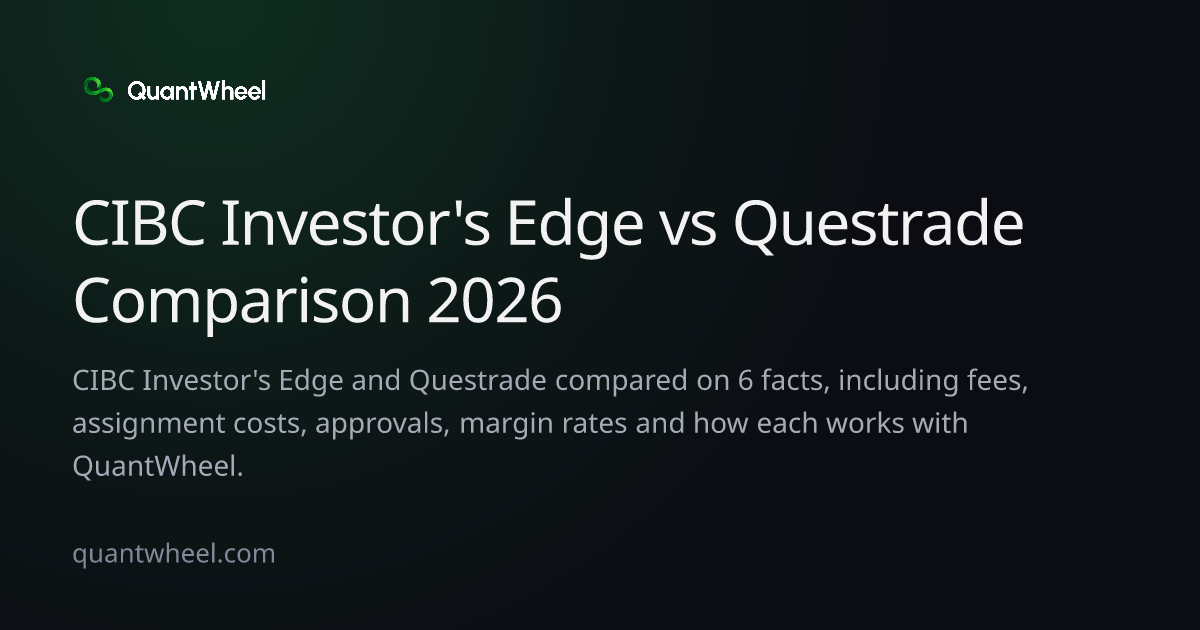 QuantWheel

CIBC Investor's Edge vs Questrade Comparison 2026

CIBC Investor's Edge and Questrade compared on 6 facts, including fees, assignment costs, approvals, margin rates and how each works with QuantWheel.

quantwheel.com